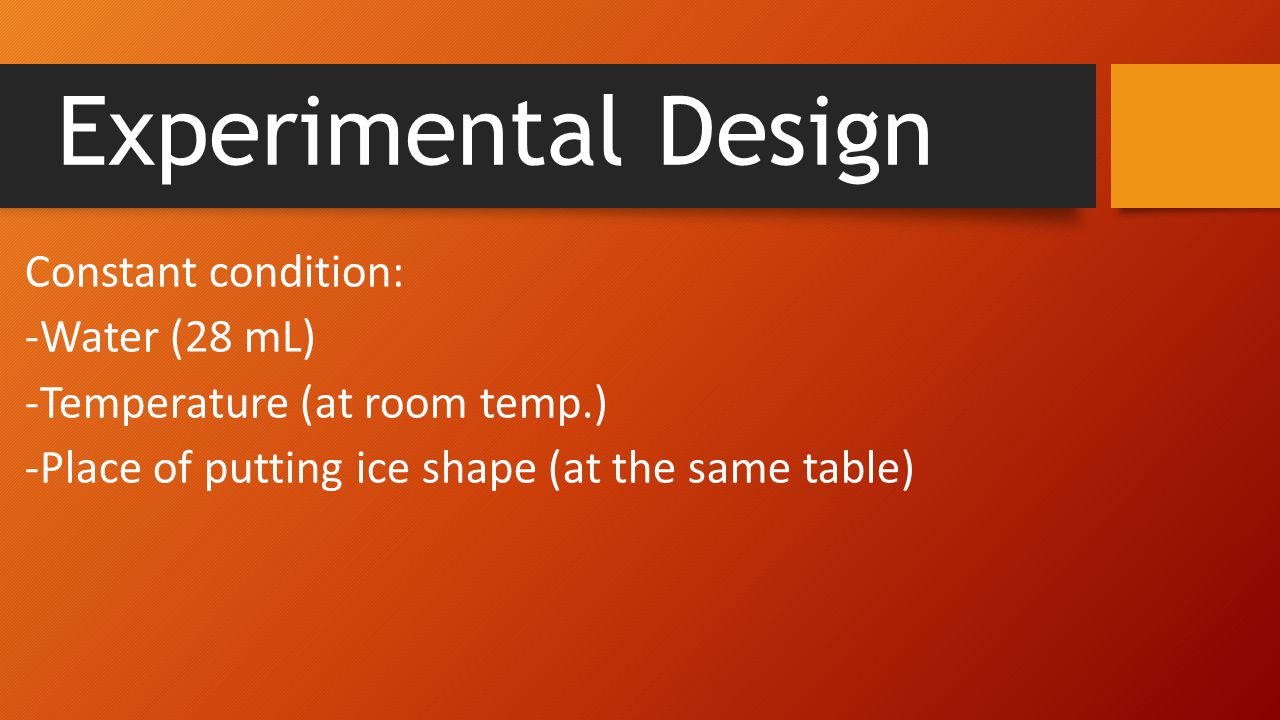 Experimental Design

Constant condition:
-Water (28 mL)
-Temperature (at room temp.)
-Place of putting ice shape (at the same table)